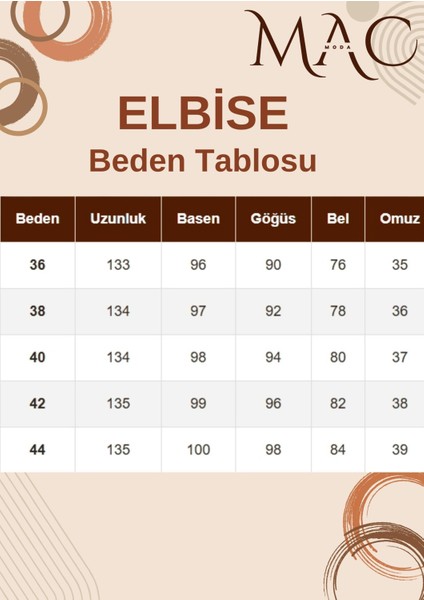 MAC
MODA

ELBİSE
Beden Tablosu

| Beden | Uzunluk | Basen | Göğüs | Bel | Omuz |
|---|---|---|---|---|---|
| 36 | 133 | 96 | 90 | 76 | 35 |
| 38 | 134 | 97 | 92 | 78 | 36 |
| 40 | 134 | 98 | 94 | 80 | 37 |
| 42 | 135 | 99 | 96 | 82 | 38 |
| 44 | 135 | 100 | 98 | 84 | 39 |